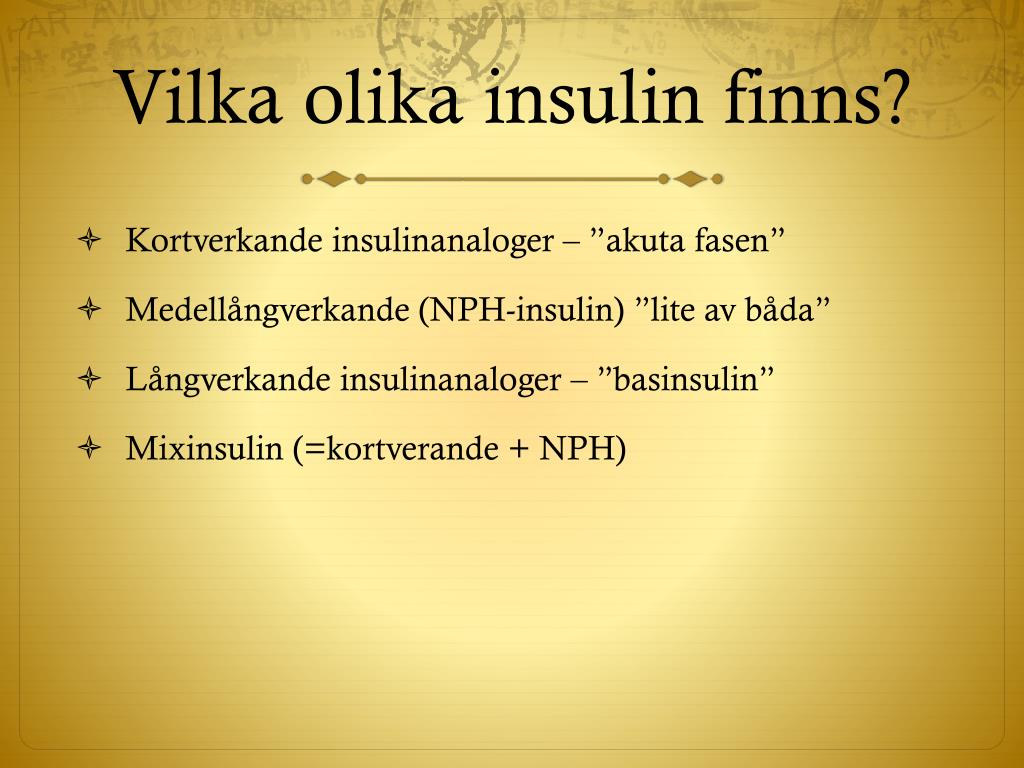 Vilka olika insulin finns?

Kortverkande insulinanaloger – ”akuta fasen”

Medellångverkande (NPH-insulin) ”lite av båda”

Långverkande insulinanaloger – ”basinsulin”

Mixinsulin (=kortverande + NPH)